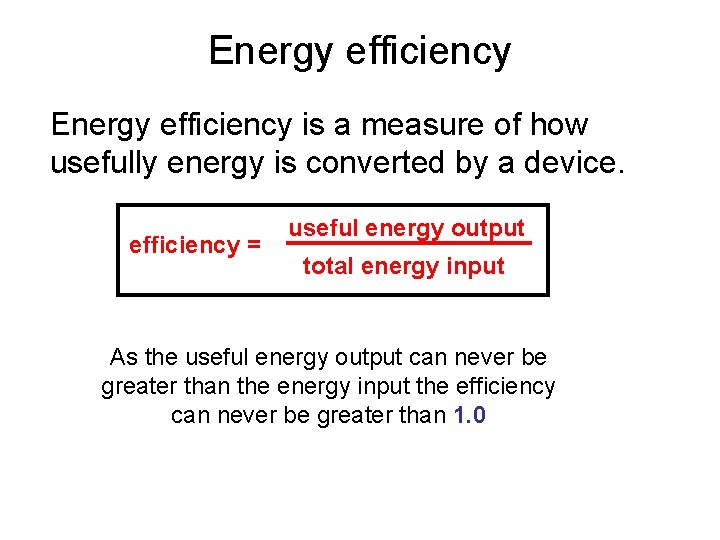 Energy efficiency

Energy efficiency is a measure of how usefully energy is converted by a device.

$\text{efficiency} = \frac{\text{useful energy output}}{\text{total energy input}}$

As the useful energy output can never be greater than the energy input the efficiency can never be greater than 1.0